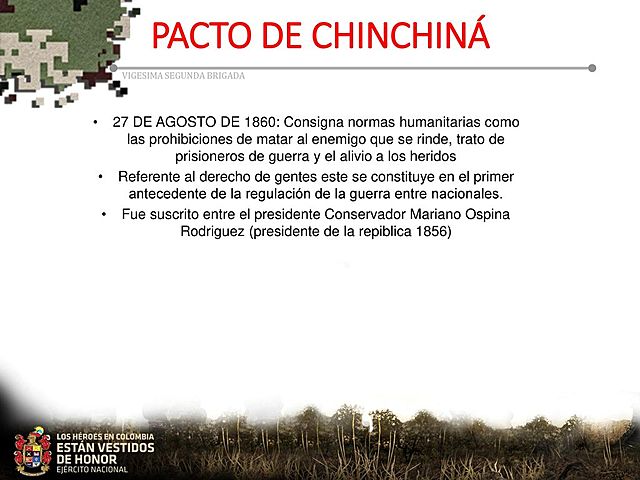 PACTO DE CHINCHINÁ

VIGESIMA SEGUNDA BRIGADA

• 27 DE AGOSTO DE 1860: Consigna normas humanitarias como las prohibiciones de matar al enemigo que se rinde, trato de prisioneros de guerra y el alivio a los heridos

• Referente al derecho de gentes este se constituye en el primer antecedente de la regulación de la guerra entre nacionales.

• Fue suscrito entre el presidente Conservador Mariano Ospina Rodriguez (presidente de la repiblica 1856)

LOS HÉROES EN COLOMBIA
ESTÁN VESTIDOS DE HONOR
EJÉRCITO NACIONAL